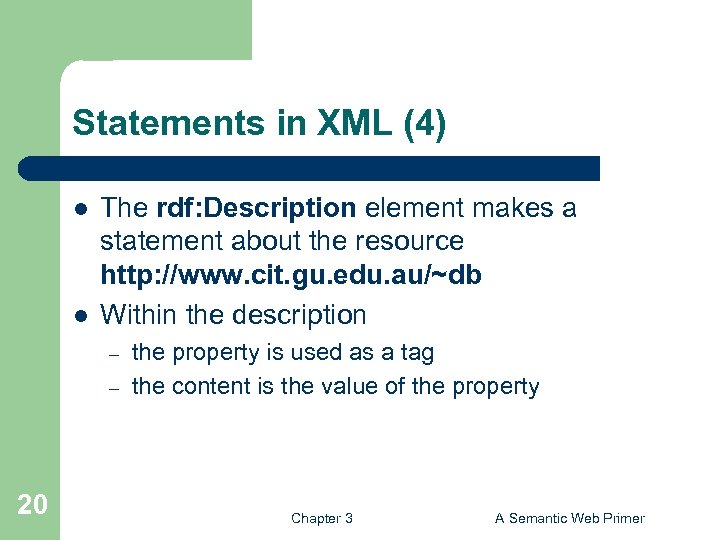 Statements in XML (4)

- The rdf:Description element makes a statement about the resource http://www.cit.gu.edu.au/~db
- Within the description
  – the property is used as a tag
  – the content is the value of the property

20

Chapter 3

A Semantic Web Primer